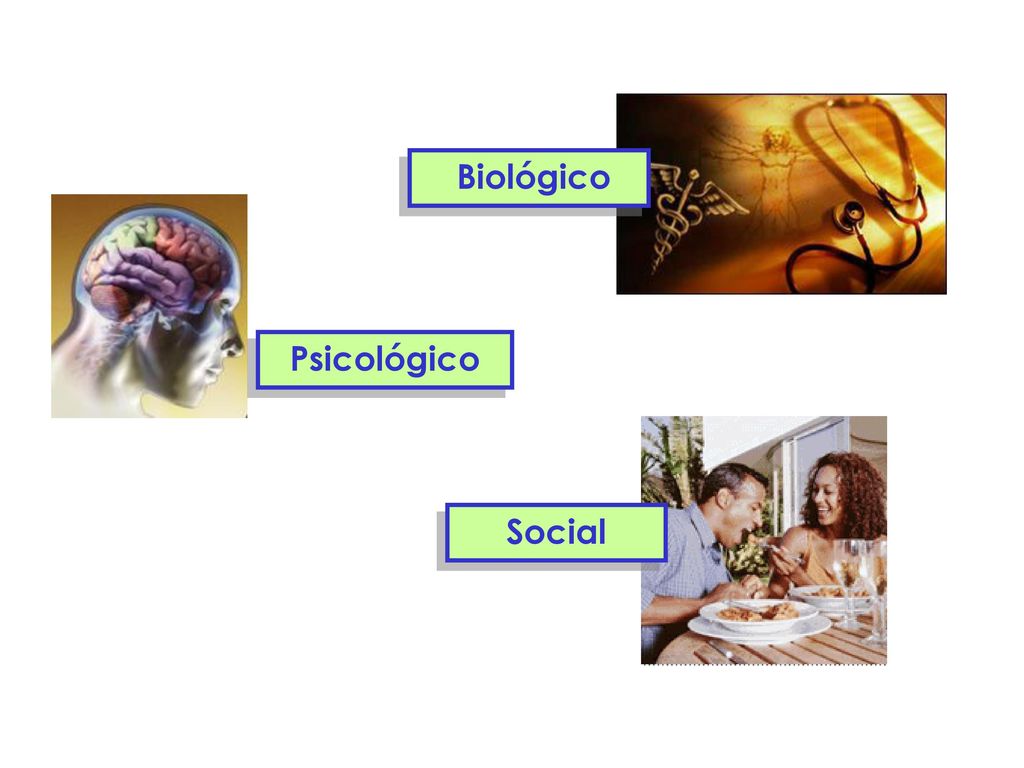 Biológico

Psicológico

Social